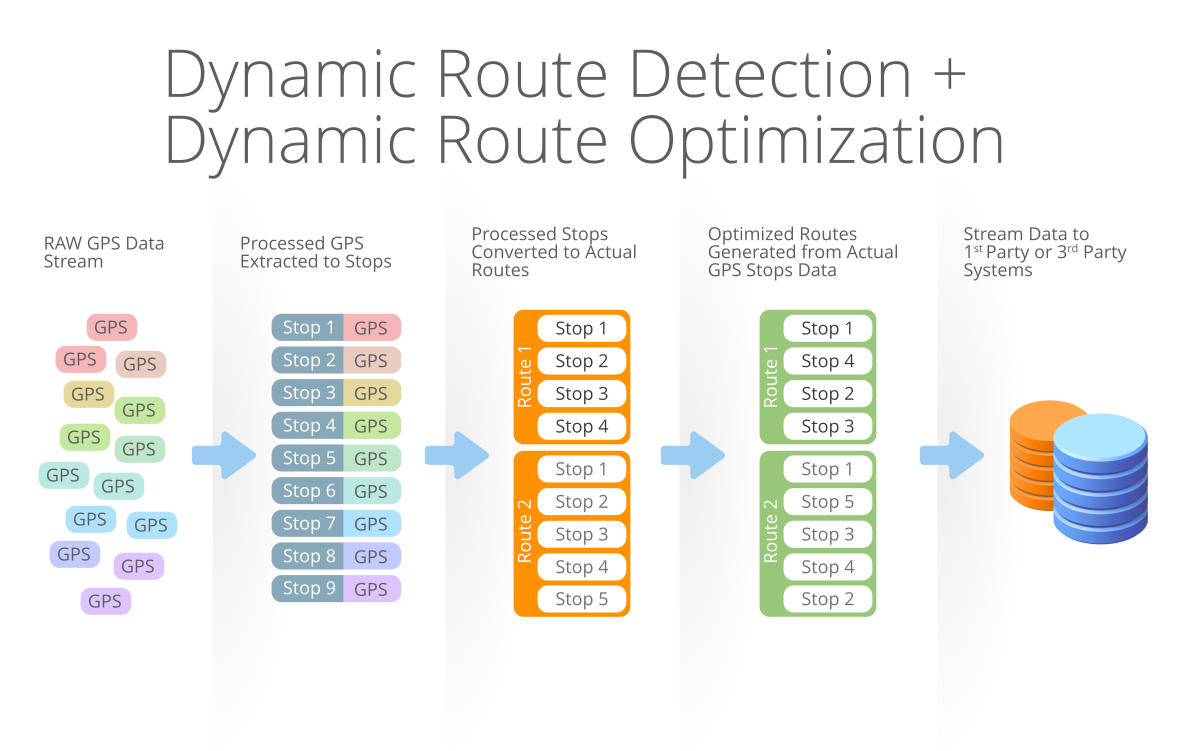 Dynamic Route Detection +
Dynamic Route Optimization

RAW GPS Data Stream

GPS
GPS
GPS
GPS
GPS
GPS
GPS
GPS
GPS
GPS
GPS
GPS
GPS
GPS

Processed GPS Extracted to Stops

Stop 1 GPS
Stop 2 GPS
Stop 3 GPS
Stop 4 GPS
Stop 5 GPS
Stop 6 GPS
Stop 7 GPS
Stop 8 GPS
Stop 9 GPS

Processed Stops Converted to Actual Routes

Route 1
Stop 1
Stop 2
Stop 3
Stop 4

Route 2
Stop 1
Stop 2
Stop 3
Stop 4
Stop 5

Optimized Routes Generated from Actual GPS Stops Data

Route 1
Stop 1
Stop 4
Stop 2
Stop 3

Route 2
Stop 1
Stop 5
Stop 3
Stop 4
Stop 2

Stream Data to 1$^{st}$ Party or 3$^{rd}$ Party Systems